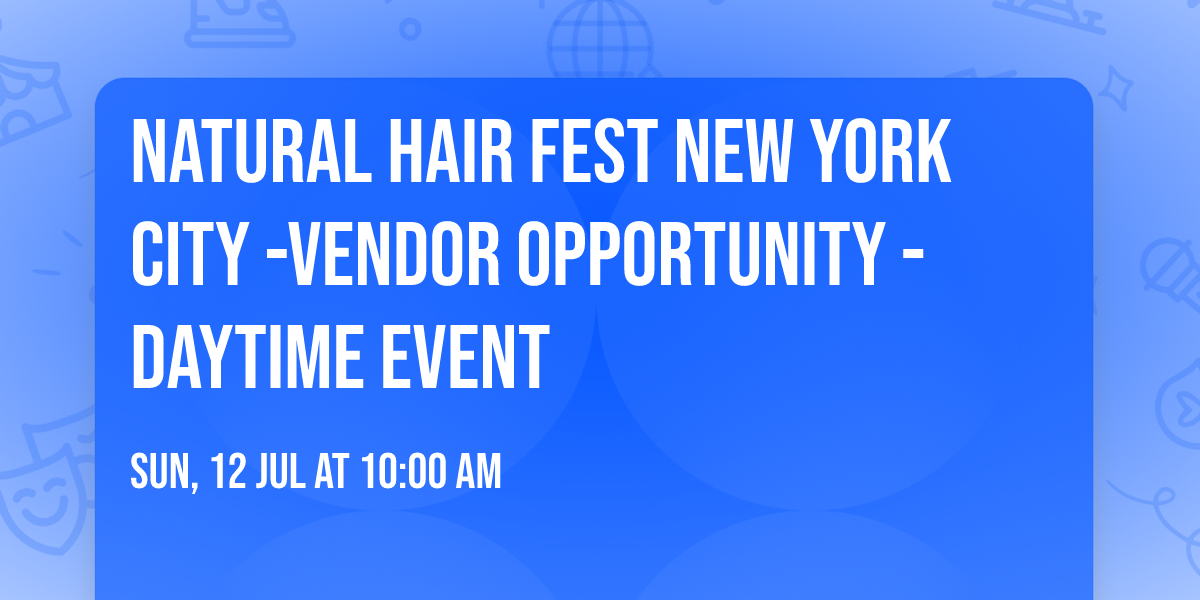 NATURAL HAIR FEST NEW YORK CITY -VENDOR OPPORTUNITY - DAYTIME EVENT

SUN, 12 JUL AT 10:00 AM